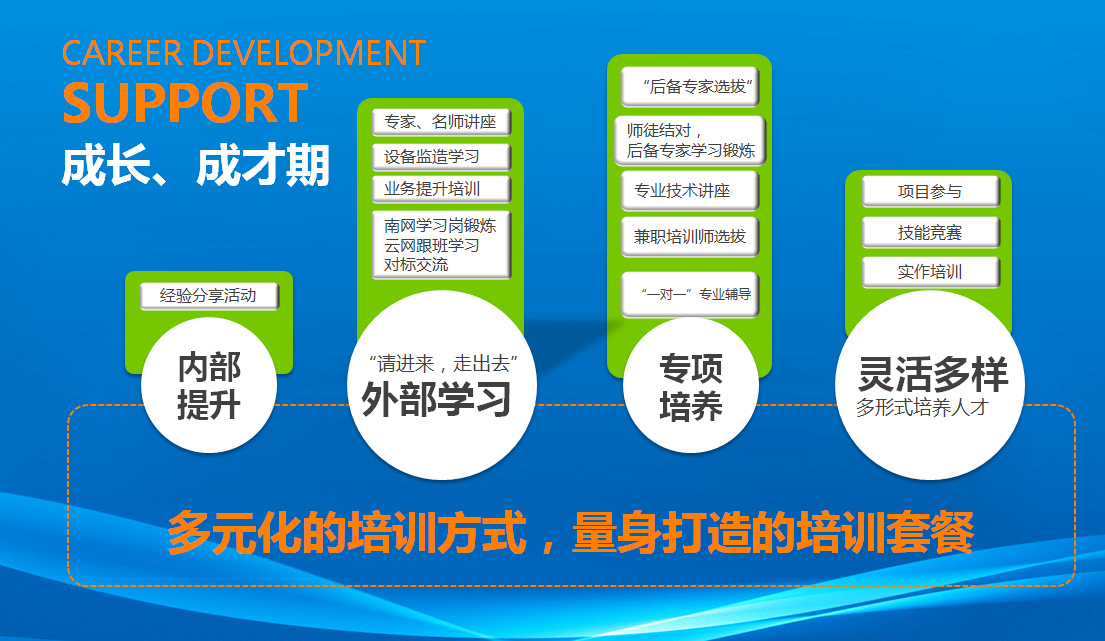 CAREER DEVELOPMENT
SUPPORT
成长、成才期

经验分享活动
内部提升

专家、名师讲座
设备监造学习
业务提升培训
南网学习岗锻炼
云网跟班学习
对标交流
“请进来，走出去”
外部学习

“后备专家选拔”
师徒结对，
后备专家学习锻炼
专业技术讲座
兼职培训师选拔
“一对一”专业辅导
专项培养

项目参与
技能竞赛
实作培训
灵活多样
多形式培养人才

多元化的培训方式，量身打造的培训套餐